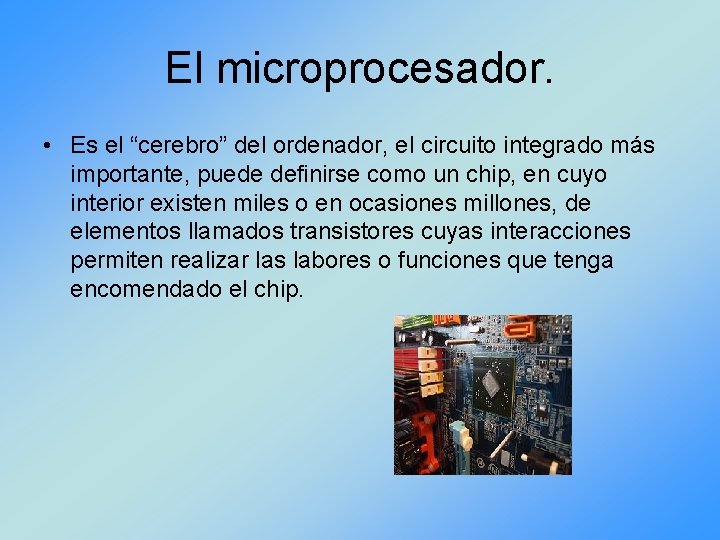 El microprocesador.

• Es el “cerebro” del ordenador, el circuito integrado más importante, puede definirse como un chip, en cuyo interior existen miles o en ocasiones millones, de elementos llamados transistores cuyas interacciones permiten realizar las labores o funciones que tenga encomendado el chip.